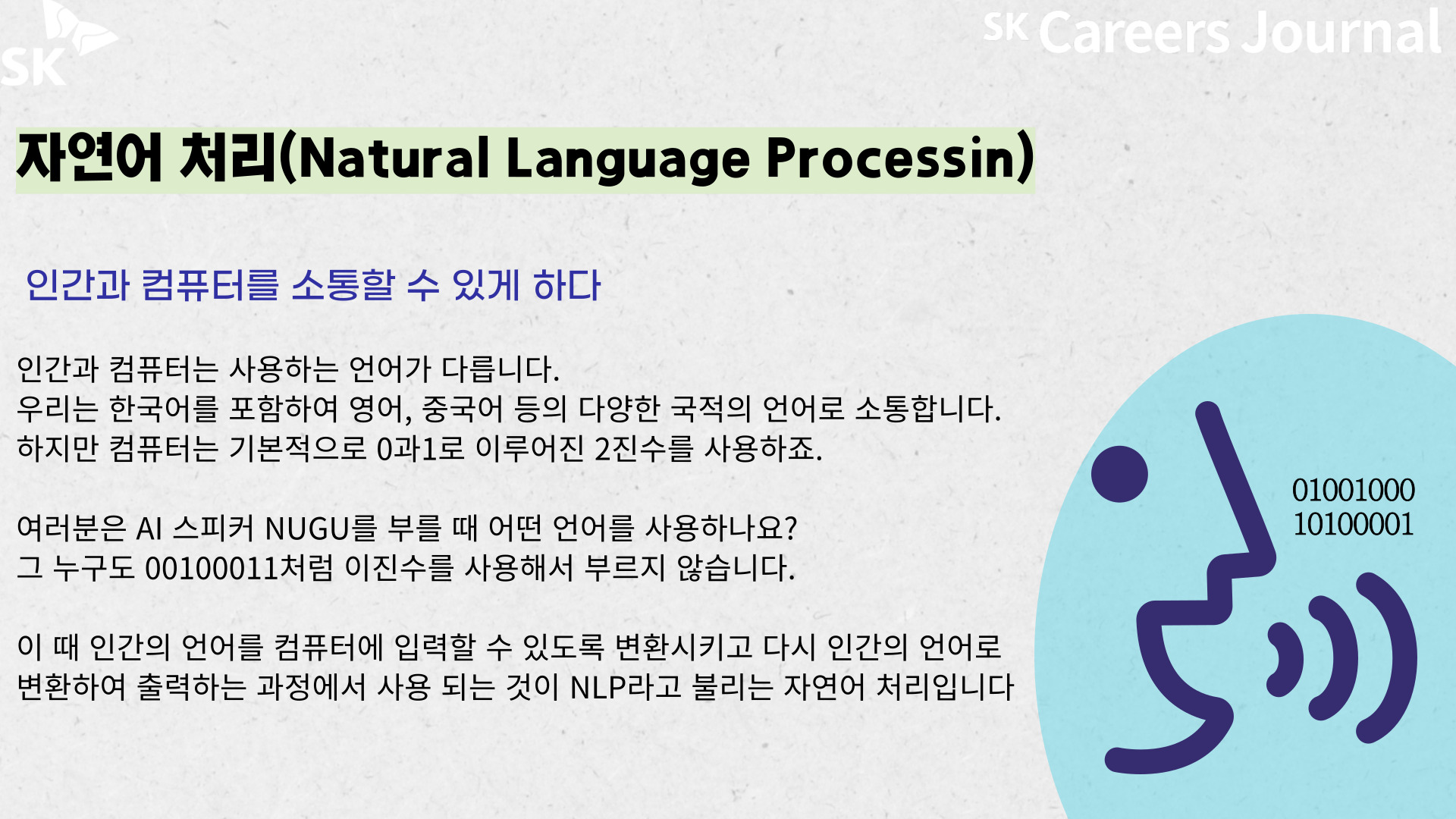 SK

SK Careers Journal

자연어 처리(Natural Language Processin)

인간과 컴퓨터를 소통할 수 있게 하다

인간과 컴퓨터는 사용하는 언어가 다릅니다.
우리는 한국어를 포함하여 영어, 중국어 등의 다양한 국적의 언어로 소통합니다.
하지만 컴퓨터는 기본적으로 0과1로 이루어진 2진수를 사용하죠.

여러분은 AI 스피커 NUGU를 부를 때 어떤 언어를 사용하나요?
그 누구도 00100011처럼 이진수를 사용해서 부르지 않습니다.

이 때 인간의 언어를 컴퓨터에 입력할 수 있도록 변환시키고 다시 인간의 언어로 변환하여 출력하는 과정에서 사용 되는 것이 NLP라고 불리는 자연어 처리입니다

01001000
10100001